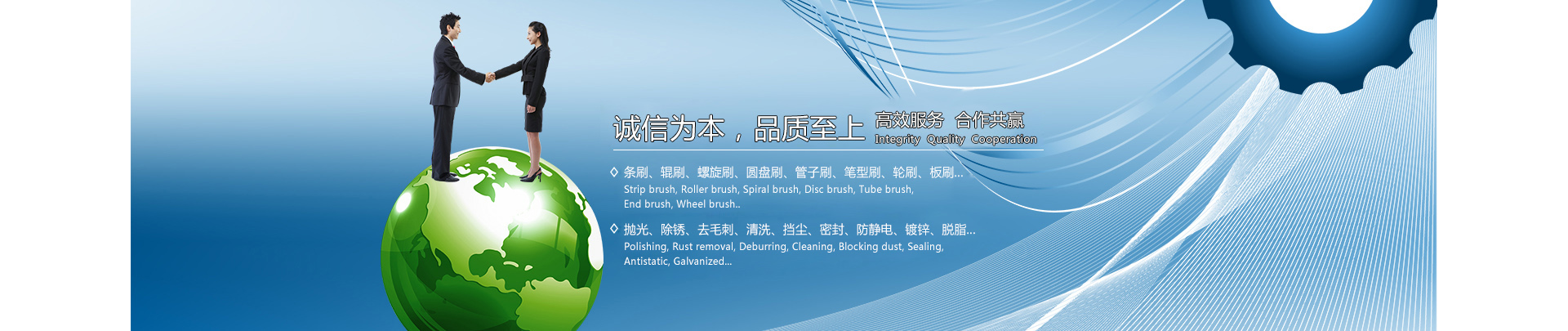 诚信为本，品质至上 高效服务 合作共赢
Integrity Quality Cooperation

◇ 条刷、辊刷、螺旋刷、圆盘刷、管子刷、笔型刷、轮刷、板刷...
Strip brush, Roller brush, Spiral brush, Disc brush, Tube brush, End brush, Wheel brush..

◇ 抛光、除锈、去毛刺、清洗、挡尘、密封、防静电、镀锌、脱脂...
Polishing, Rust removal, Deburring, Cleaning, Blocking dust, Sealing, Antistatic, Galvanized...